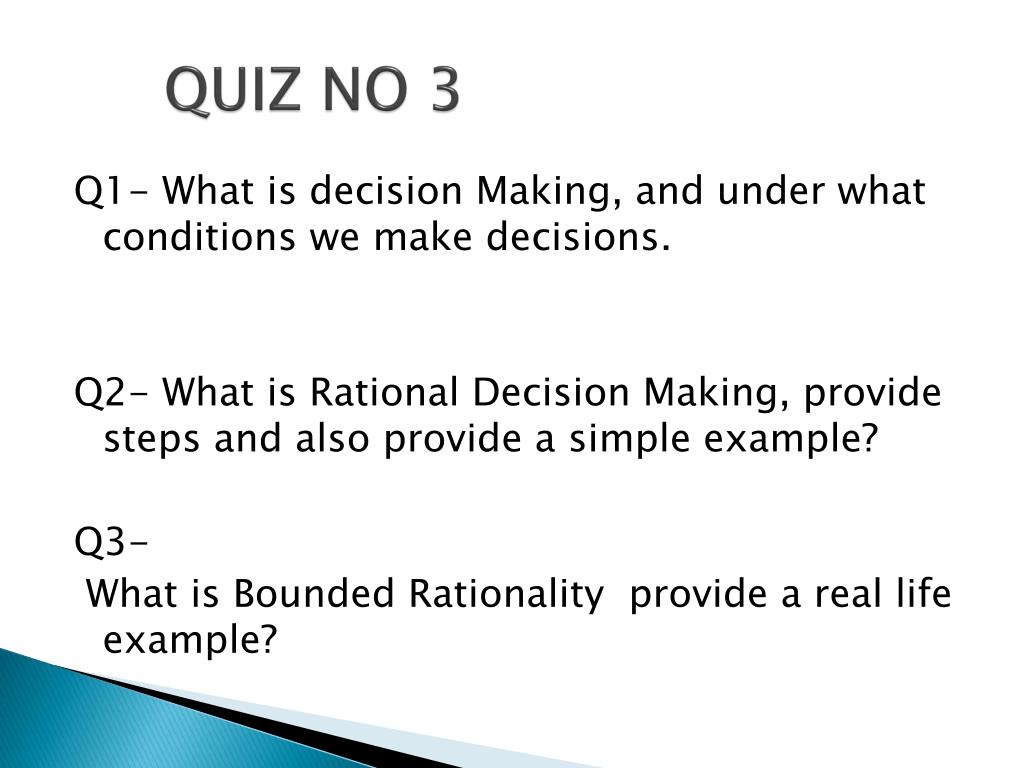 QUIZ NO 3

Q1- What is decision Making, and under what conditions we make decisions.

Q2- What is Rational Decision Making, provide steps and also provide a simple example?

Q3-

What is Bounded Rationality provide a real life example?